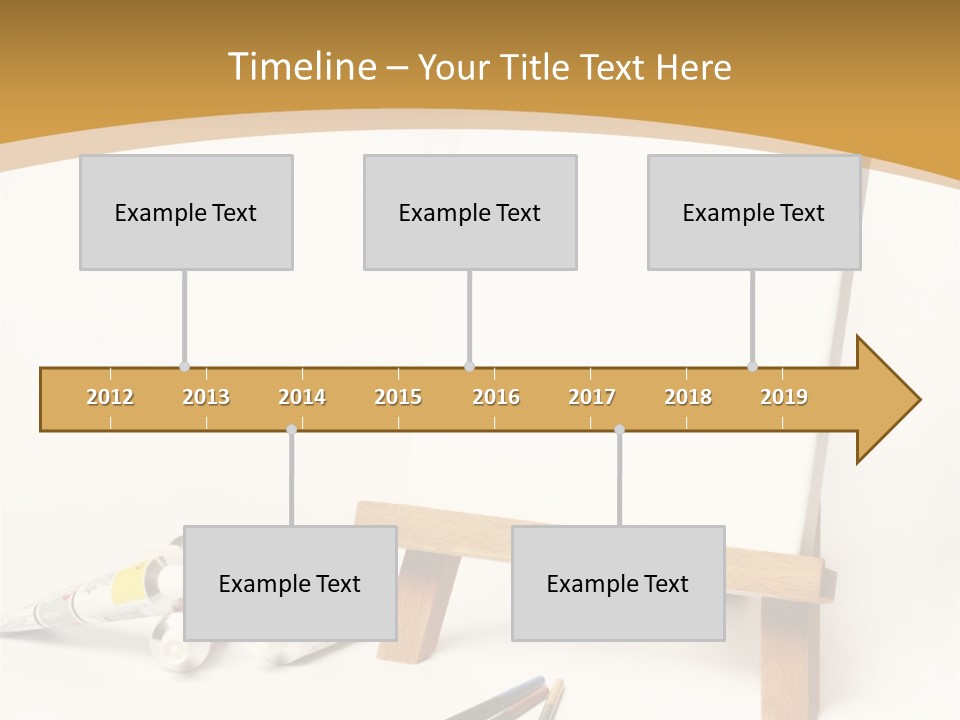 Timeline – Your Title Text Here

Example Text

Example Text

Example Text

2012 2013 2014 2015 2016 2017 2018 2019

Example Text

Example Text